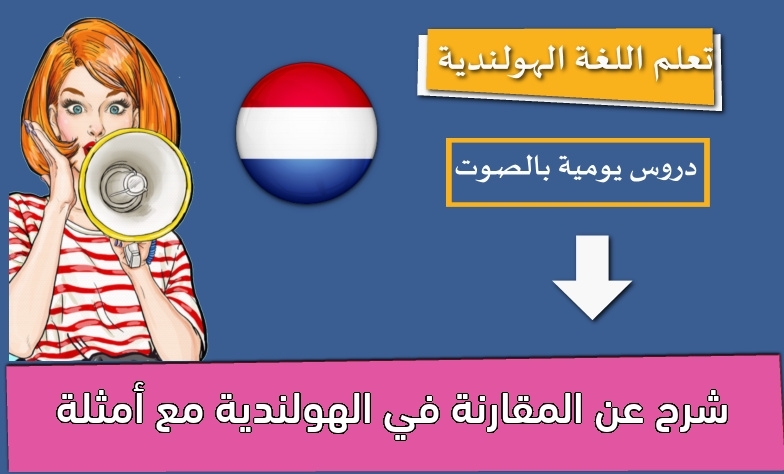 تعلم اللغة الهولندية

دروس يومية بالصوت

شرح عن المقارنة في الهولندية مع أمثلة